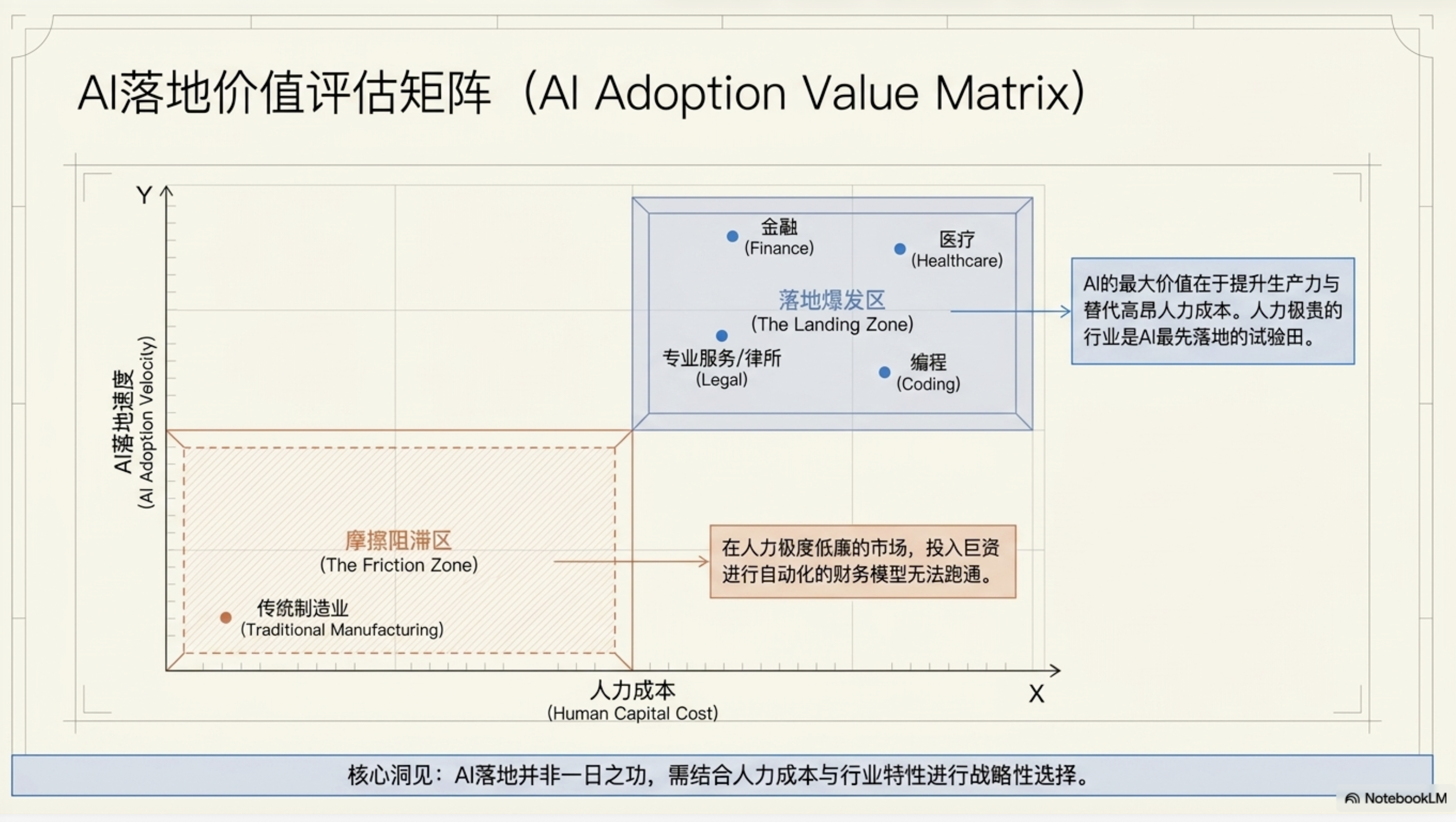 AI落地价值评估矩阵（AI Adoption Value Matrix）

Y

AI落地速度
(AI Adoption Velocity)

金融
(Finance)

医疗
(Healthcare)

落地爆发区
(The Landing Zone)

专业服务/律所
(Legal)

编程
(Coding)

AI的最大价值在于提升生产力与替代高昂人力成本。人力极贵的行业是AI最先落地的试验田。

摩擦阻滞区
(The Friction Zone)

传统制造业
(Traditional Manufacturing)

在人力极度低廉的市场，投入巨资进行自动化的财务模型无法跑通。

人力成本
(Human Capital Cost)

X

核心洞见：AI落地并非一日之功，需结合人力成本与行业特性进行战略性选择。

NotebookLM